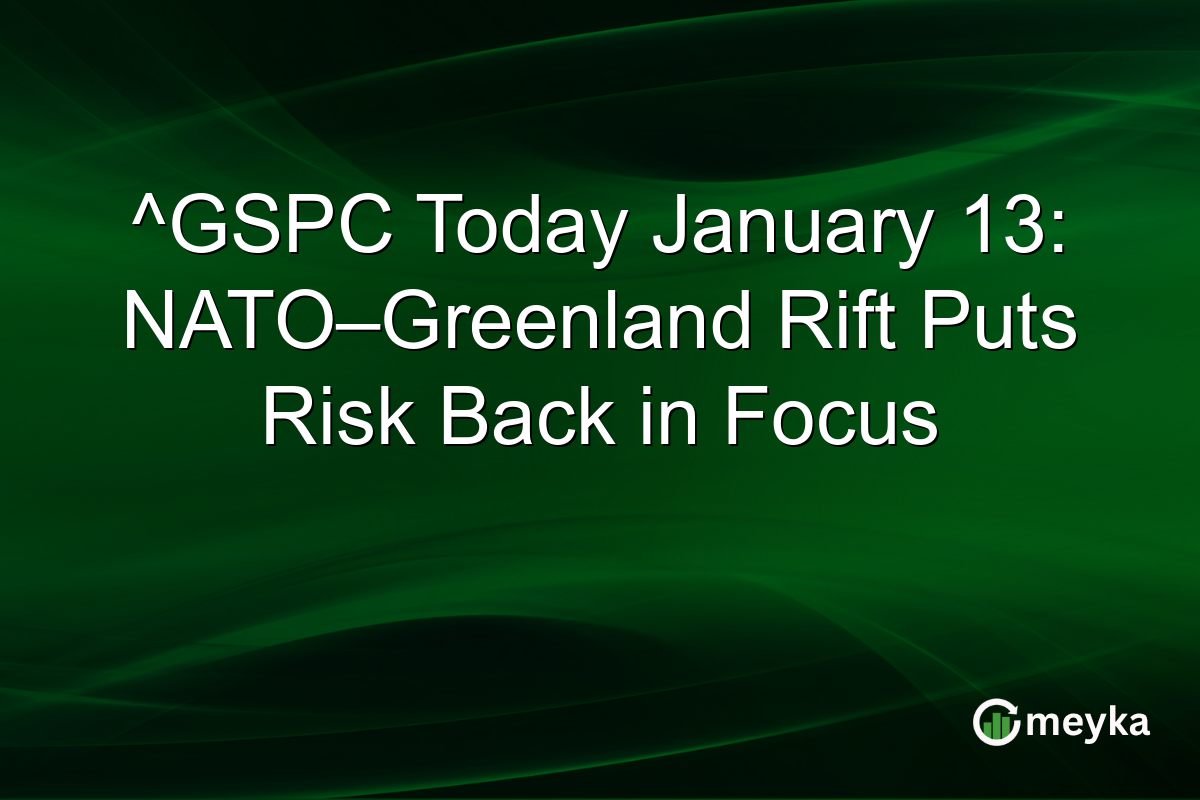 ^GSPC Today January 13: NATO–Greenland Rift Puts Risk Back in Focus

meyka